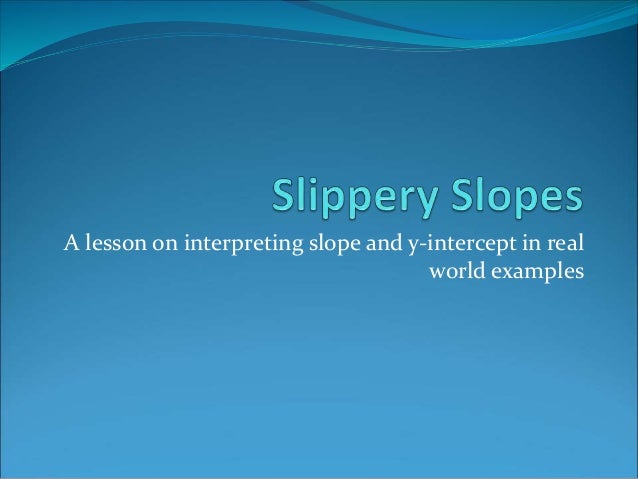 Slippery Slopes

A lesson on interpreting slope and y-intercept in real world examples